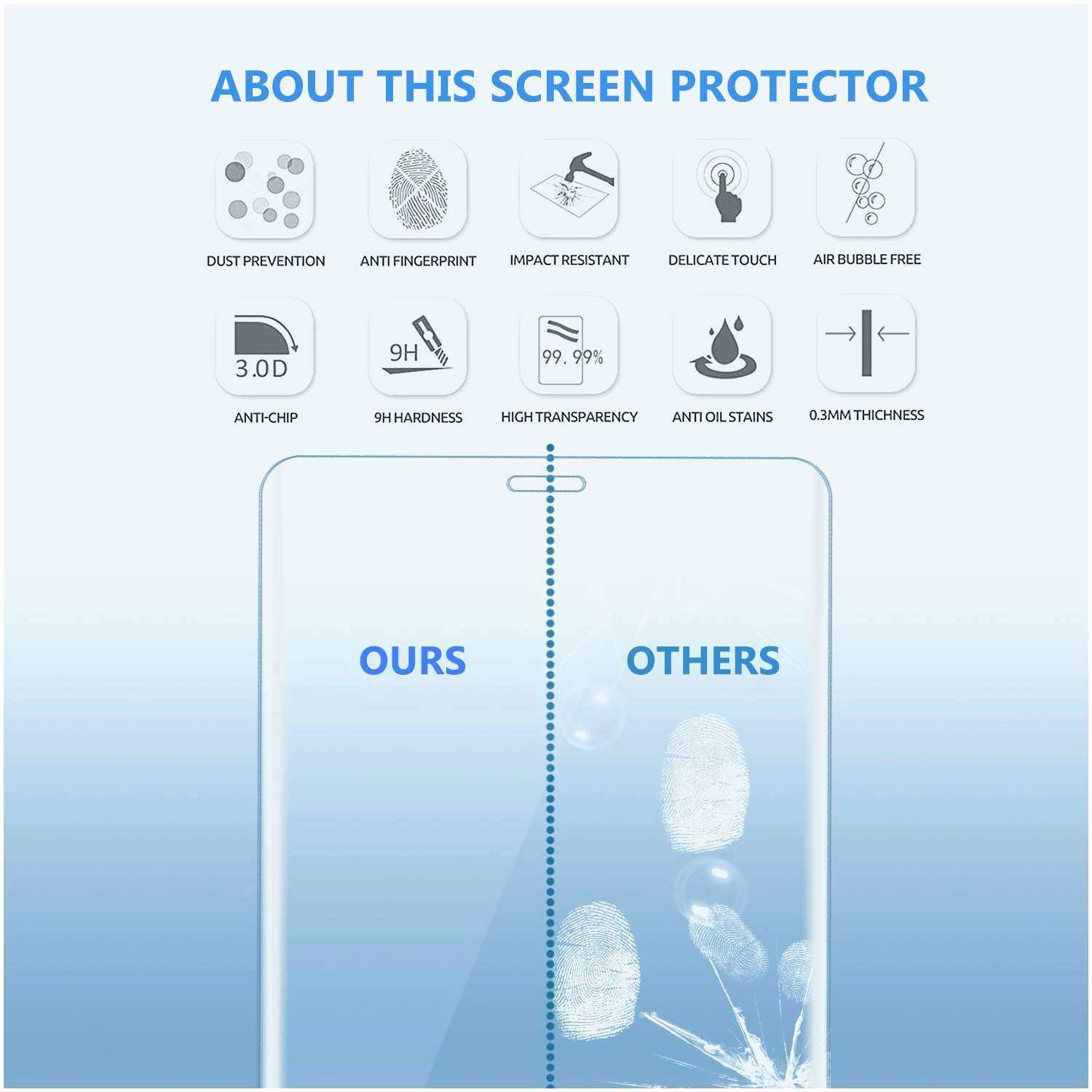 ABOUT THIS SCREEN PROTECTOR

DUST PREVENTION

ANTI FINGERPRINT

IMPACT RESISTANT

DELICATE TOUCH

AIR BUBBLE FREE

3.0D

ANTI-CHIP

9H

9H HARDNESS

99. 99%

HIGH TRANSPARENCY

ANTI OIL STAINS

0.3MM THICHNESS

OURS

OTHERS